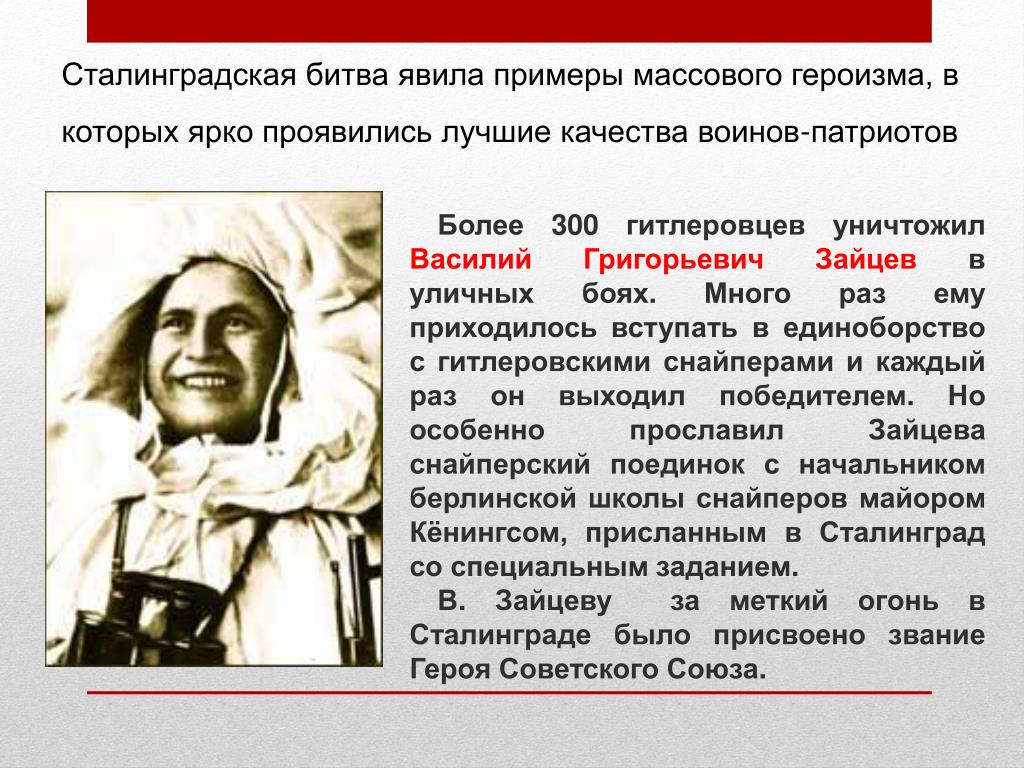 Сталинградская битва явила примеры массового героизма, в которых ярко проявились лучшие качества воинов-патриотов

Более 300 гитлеровцев уничтожил Василий Григорьевич Зайцев в уличных боях. Много раз ему приходилось вступать в единоборство с гитлеровскими снайперами и каждый раз он выходил победителем. Но особенно прославил Зайцева снайперский поединок с начальником берлинской школы снайперов майором Кёнингсом, присланным в Сталинград со специальным заданием.

В. Зайцеву за меткий огонь в Сталинграде было присвоено звание Героя Советского Союза.